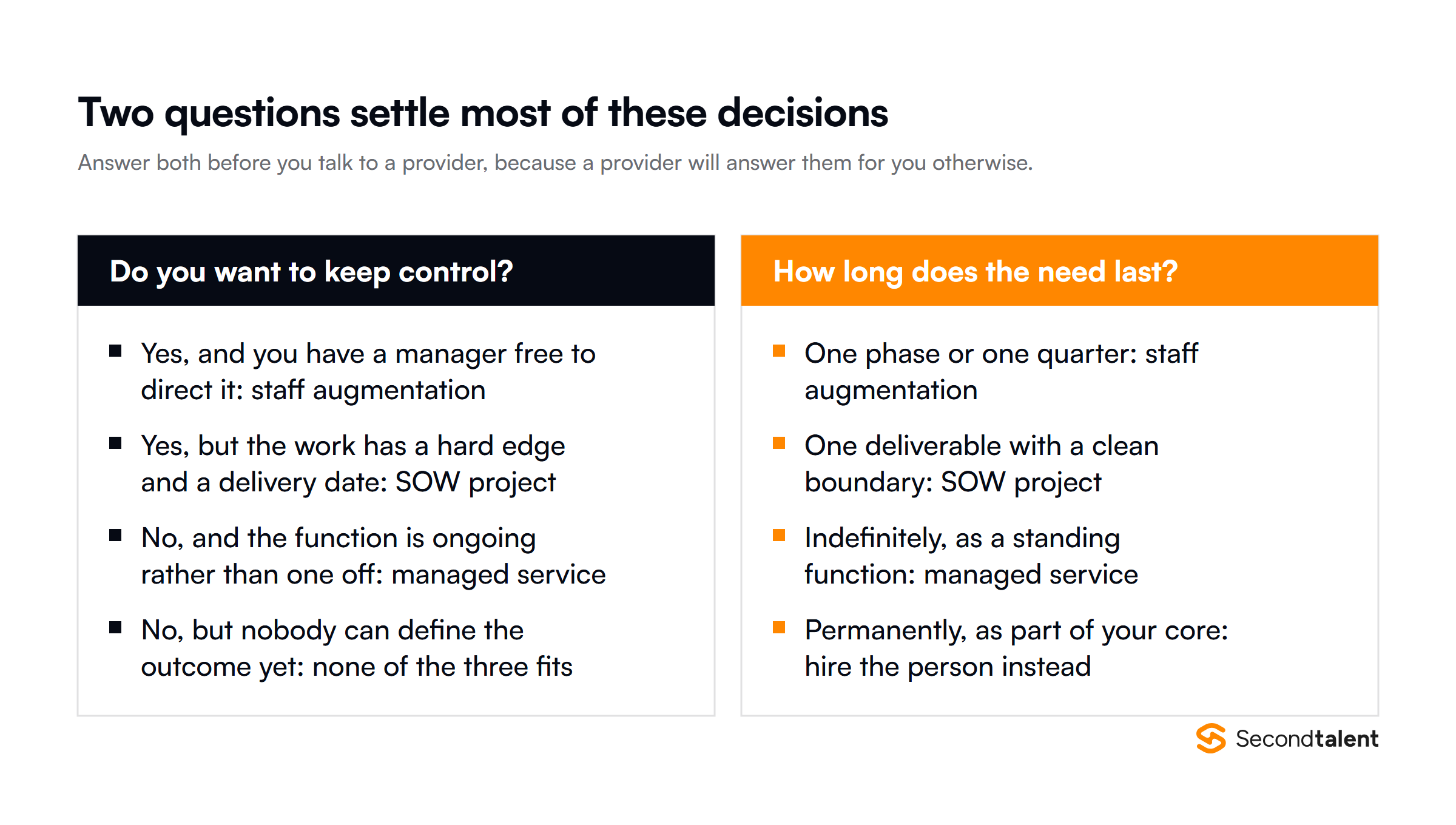 Two questions settle most of these decisions

Answer both before you talk to a provider, because a provider will answer them for you otherwise.

Do you want to keep control?

- Yes, and you have a manager free to direct it: staff augmentation
- Yes, but the work has a hard edge and a delivery date: SOW project
- No, and the function is ongoing rather than one off: managed service
- No, but nobody can define the outcome yet: none of the three fits

How long does the need last?

- One phase or one quarter: staff augmentation
- One deliverable with a clean boundary: SOW project
- Indefinitely, as a standing function: managed service
- Permanently, as part of your core: hire the person instead

Secondtalent